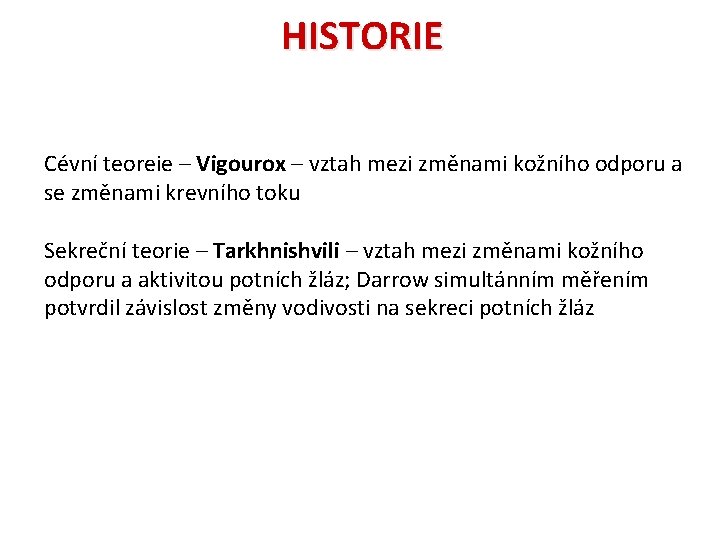 HISTORIE

Cévní teoreie – Vigourox – vztah mezi změnami kožního odporu a se změnami krevního toku

Sekreční teorie – Tarkhnishvili – vztah mezi změnami kožního odporu a aktivitou potních žláz; Darrow simultánním měřením potvrdil závislost změny vodivosti na sekreci potních žláz